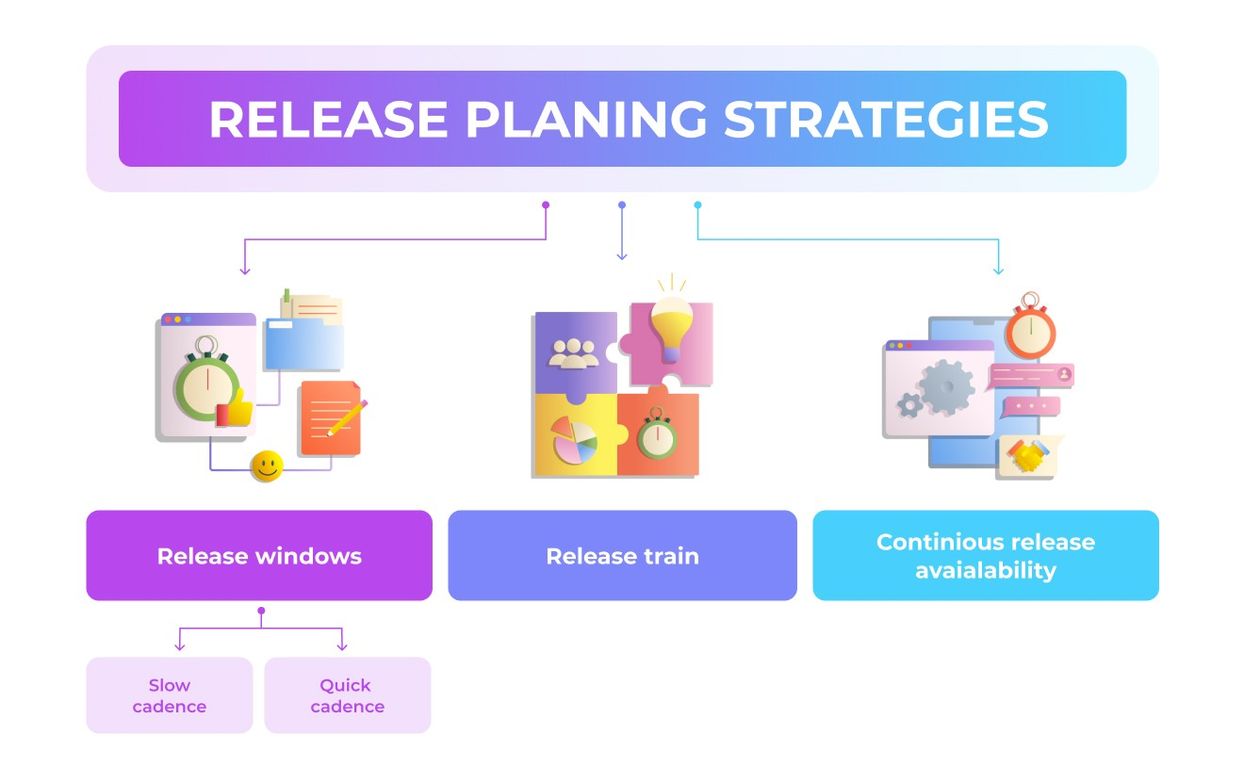 RELEASE PLANING STRATEGIES

Release windows

Release train

Continious release avaialability

Slow cadence

Quick cadence